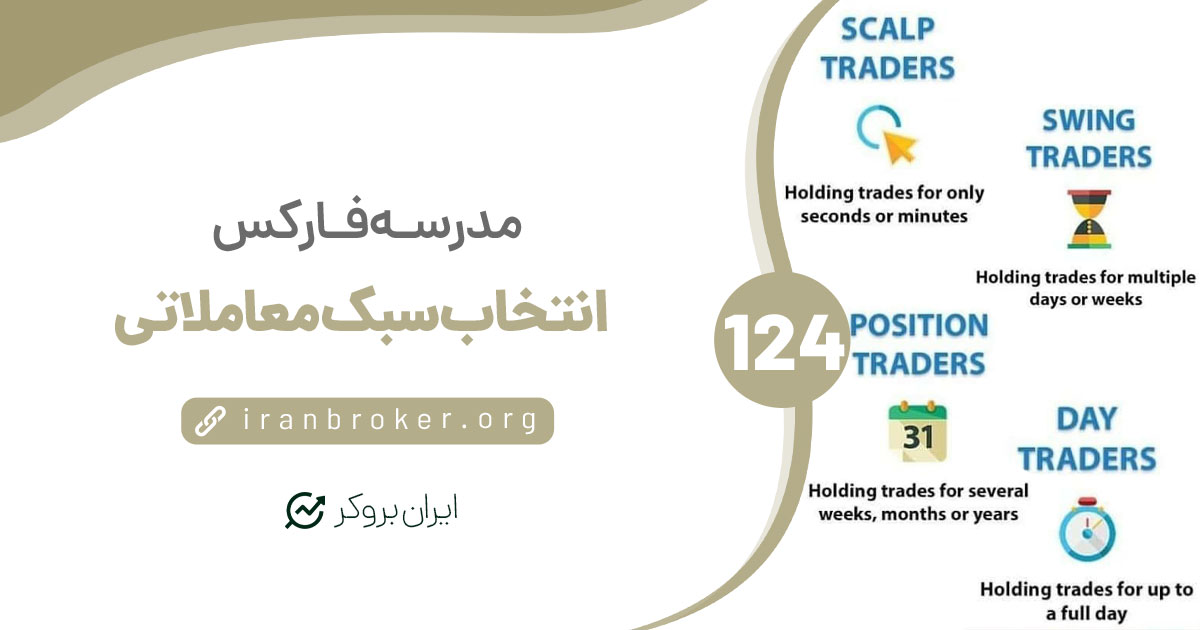 مدرسه فارکس

انتخاب سبک معاملاتی

iranbroker.org

ایران بروکر

124

SCALP TRADERS

Holding trades for only seconds or minutes

SWING TRADERS

Holding trades for multiple days or weeks

POSITION TRADERS

31

Holding trades for several weeks, months or years

DAY TRADERS

Holding trades for up to a full day